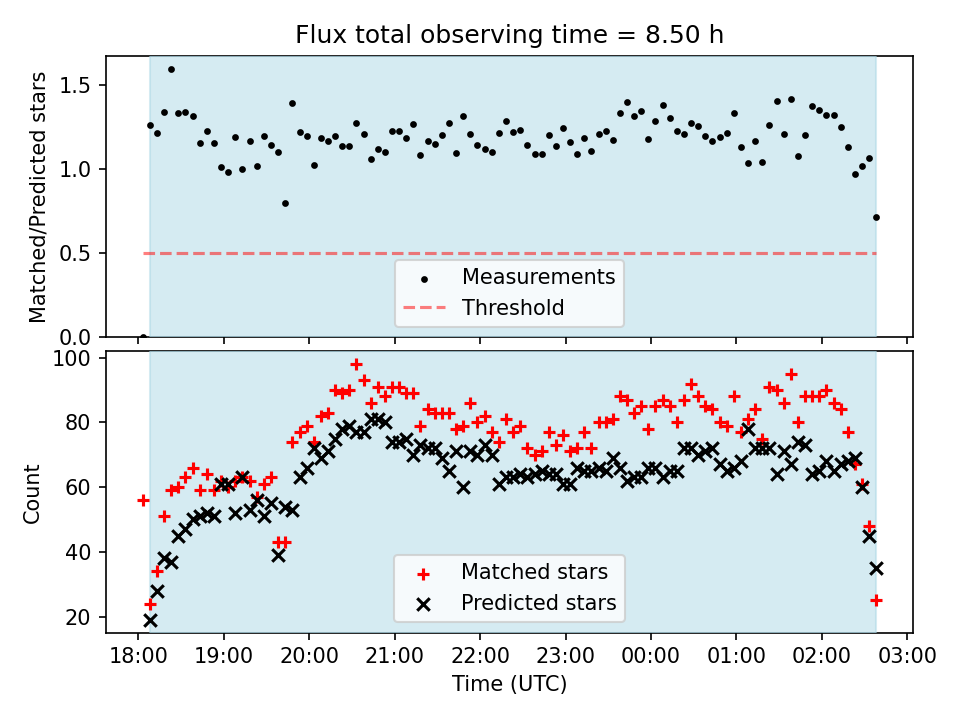 Flux total observing time = 8.50 h

Matched/Predicted stars

1.5
1.0
0.5
0.0

Measurements
Threshold

Count

100
80
60
40
20

Matched stars
Predicted stars

18:00 19:00 20:00 21:00 22:00 23:00 00:00 01:00 02:00 03:00

Time (UTC)